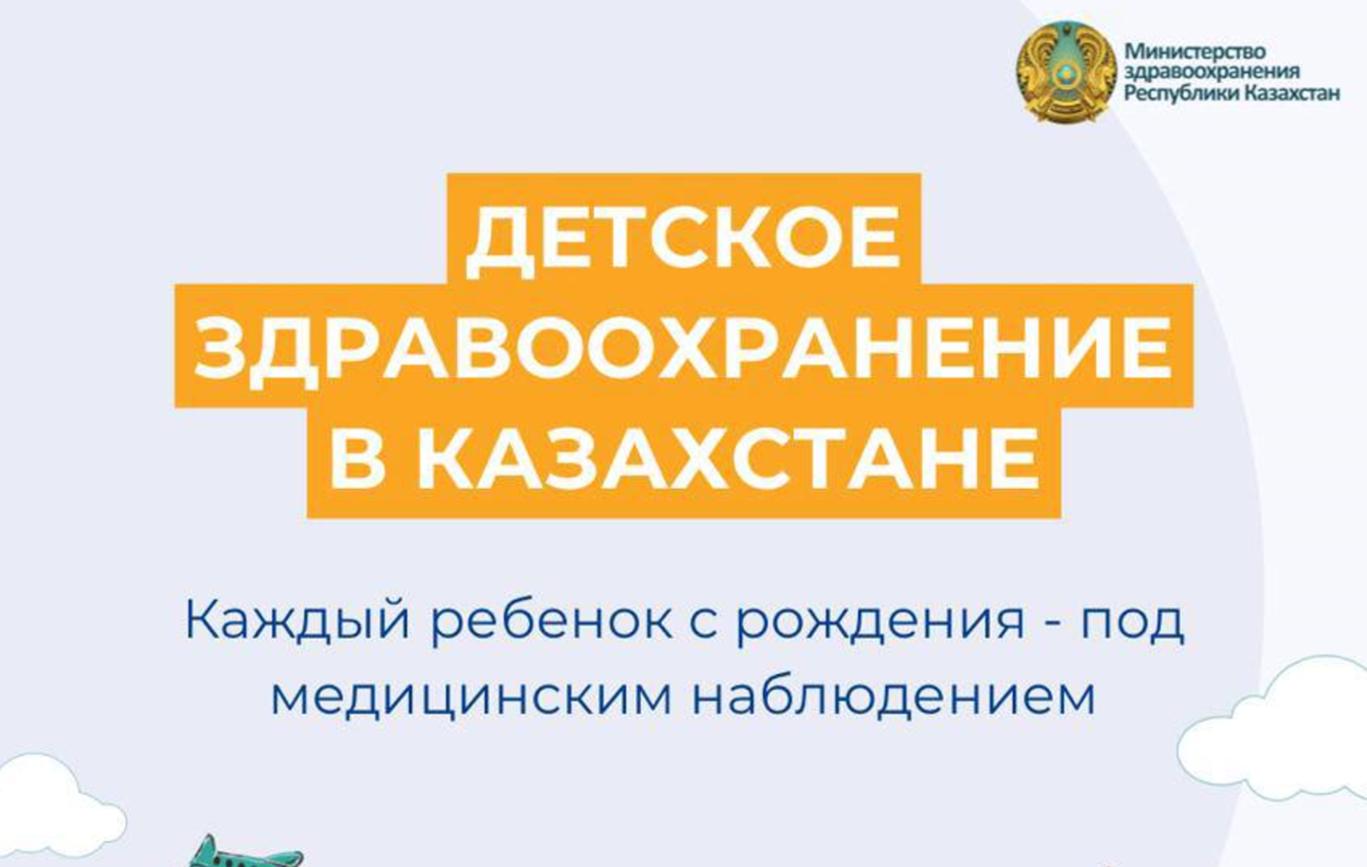 Министерство здравоохранения Республики Казахстан

ДЕТСКОЕ ЗДРАВООХРАНЕНИЕ В КАЗАХСТАНЕ

Каждый ребенок с рождения - под медицинским наблюдением